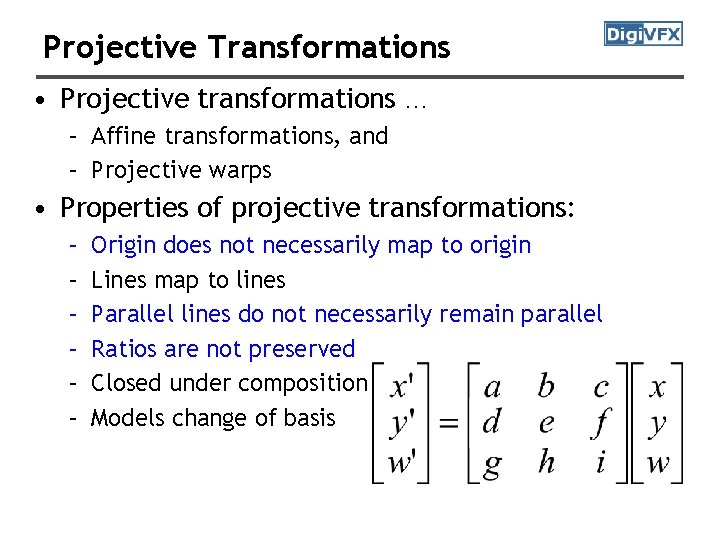 Projective Transformations

DigiVFX

• Projective transformations …
  – Affine transformations, and
  – Projective warps
• Properties of projective transformations:
  – Origin does not necessarily map to origin
  – Lines map to lines
  – Parallel lines do not necessarily remain parallel
  – Ratios are not preserved
  – Closed under composition
  – Models change of basis

$\begin{bmatrix} x' \\ y' \\ w' \end{bmatrix} = \begin{bmatrix} a & b & c \\ d & e & f \\ g & h & i \end{bmatrix} \begin{bmatrix} x \\ y \\ w \end{bmatrix}$